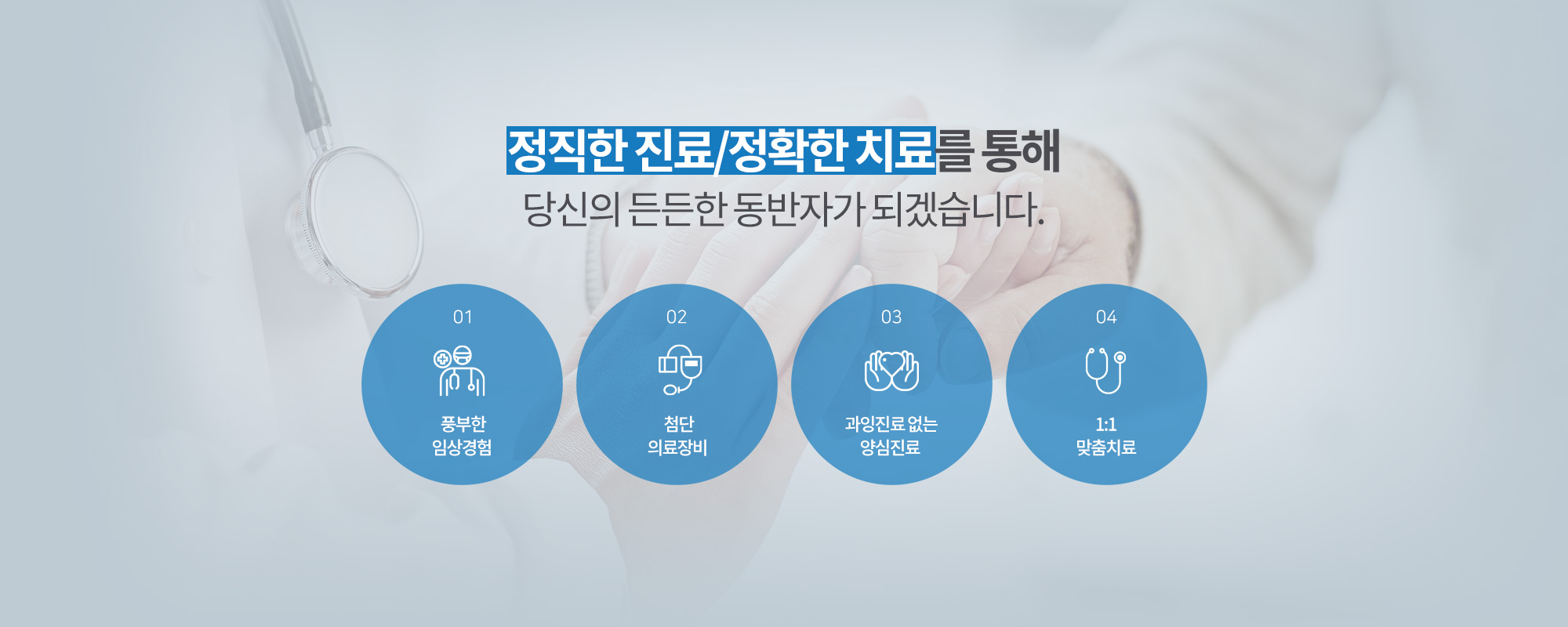 정직한 진료/정확한 치료를 통해
당신의 든든한 동반자가 되겠습니다.

01
풍부한
임상경험

02
첨단
의료장비

03
과잉진료 없는
양심진료

04
1:1
맞춤치료